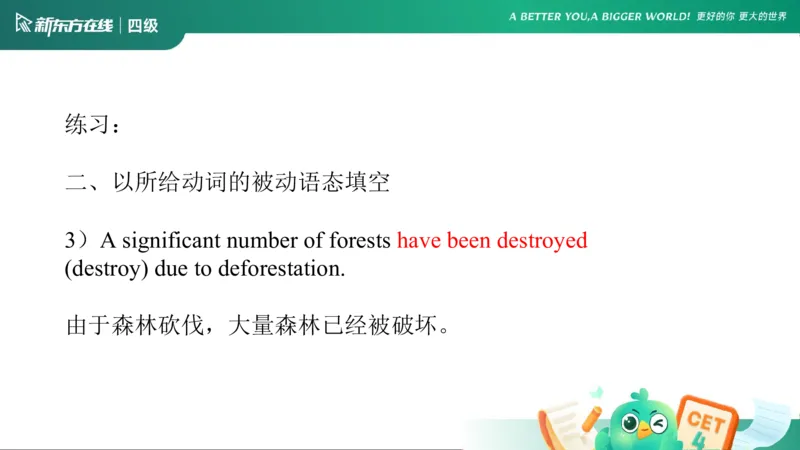 新东方在线 | 四级

A BETTER YOU,A BIGGER WORLD! 更好的你 更大的世界

练习：

二、以所给动词的被动语态填空

3）A significant number of forests have been destroyed (destroy) due to deforestation.

由于森林砍伐，大量森林已经被破坏。

CET 4